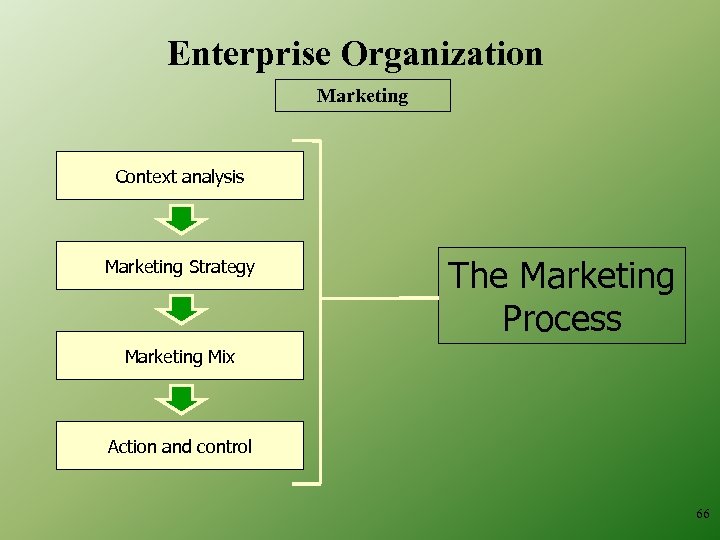 Enterprise Organization

Marketing

Context analysis

Marketing Strategy

Marketing Mix

Action and control

The Marketing Process

66